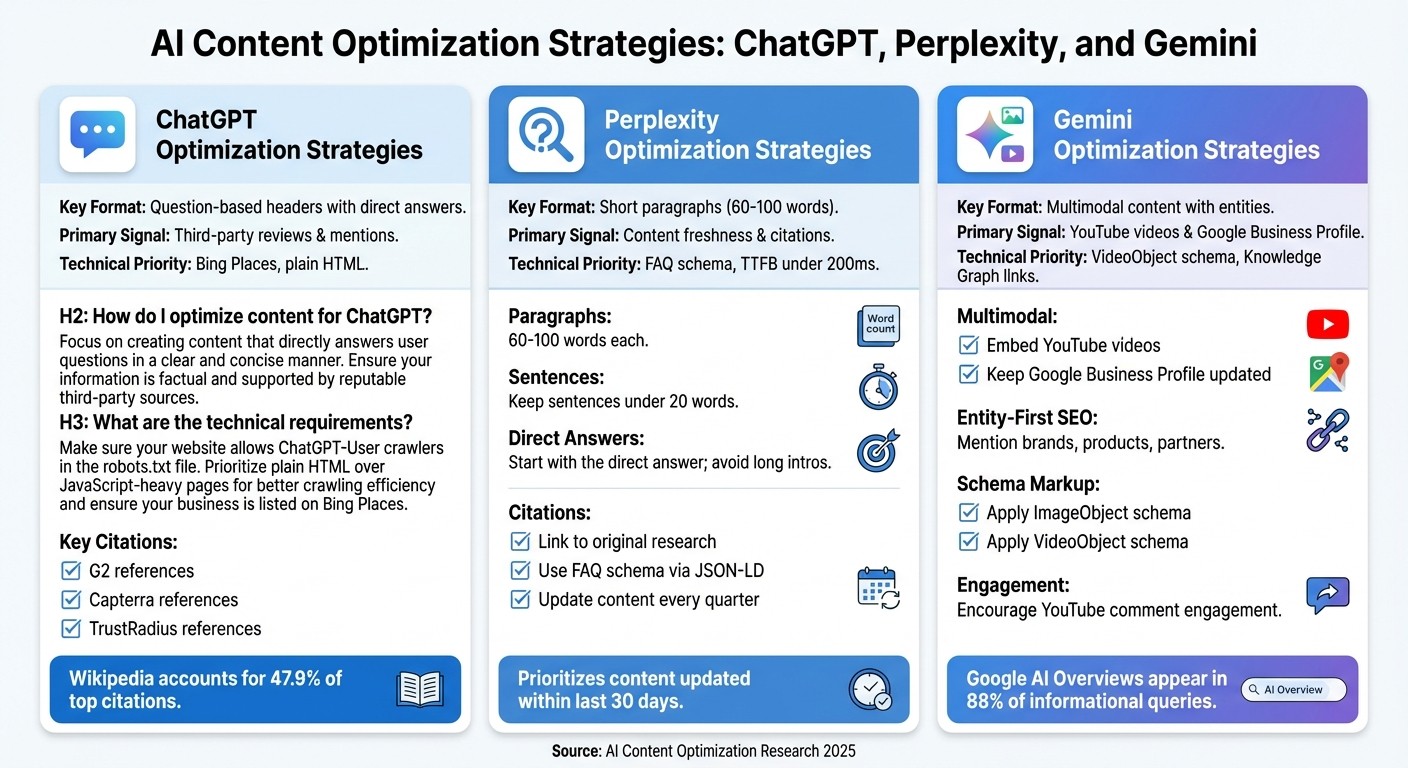 AI Content Optimization Strategies: ChatGPT, Perplexity, and Gemini

ChatGPT Optimization Strategies

Key Format: Question-based headers with direct answers.
Primary Signal: Third-party reviews & mentions.
Technical Priority: Bing Places, plain HTML.

H2: How do I optimize content for ChatGPT?
Focus on creating content that directly answers user questions in a clear and concise manner. Ensure your information is factual and supported by reputable third-party sources.
H3: What are the technical requirements?
Make sure your website allows ChatGPT-User crawlers in the robots.txt file. Prioritize plain HTML over JavaScript-heavy pages for better crawling efficiency and ensure your business is listed on Bing Places.

Key Citations:
G2 references
Capterra references
TrustRadius references

Wikipedia accounts for 47.9% of top citations.

Perplexity Optimization Strategies

Key Format: Short paragraphs (60-100 words).
Primary Signal: Content freshness & citations.
Technical Priority: FAQ schema, TTFB under 200ms.

Paragraphs:
60-100 words each.
Word count

Sentences:
Keep sentences under 20 words.

Direct Answers:
Start with the direct answer; avoid long intros.

Citations:
Link to original research
Use FAQ schema via JSON-LD
Update content every quarter

Prioritizes content updated within last 30 days.

Gemini Optimization Strategies

Key Format: Multimodal content with entities.
Primary Signal: YouTube videos & Google Business Profile.
Technical Priority: VideoObject schema, Knowledge Graph links.

Multimodal:
Embed YouTube videos
Keep Google Business Profile updated

Entity-First SEO:
Mention brands, products, partners.

Schema Markup:
Apply ImageObject schema
Apply VideoObject schema

Engagement:
Encourage YouTube comment engagement.

Google AI Overviews appear in 88% of informational queries.
AI Overview

Source: AI Content Optimization Research 2025